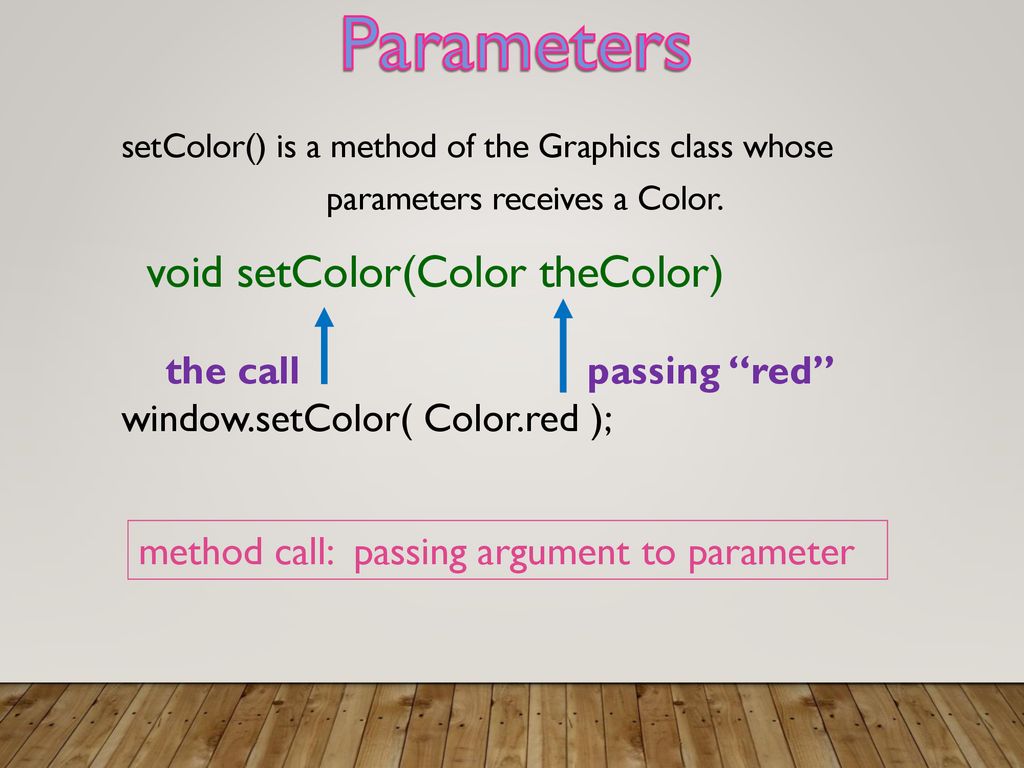 Parameters

setColor() is a method of the Graphics class whose parameters receives a Color.

void setColor(Color theColor)

the call passing “red”
window.setColor( Color.red );

method call: passing argument to parameter